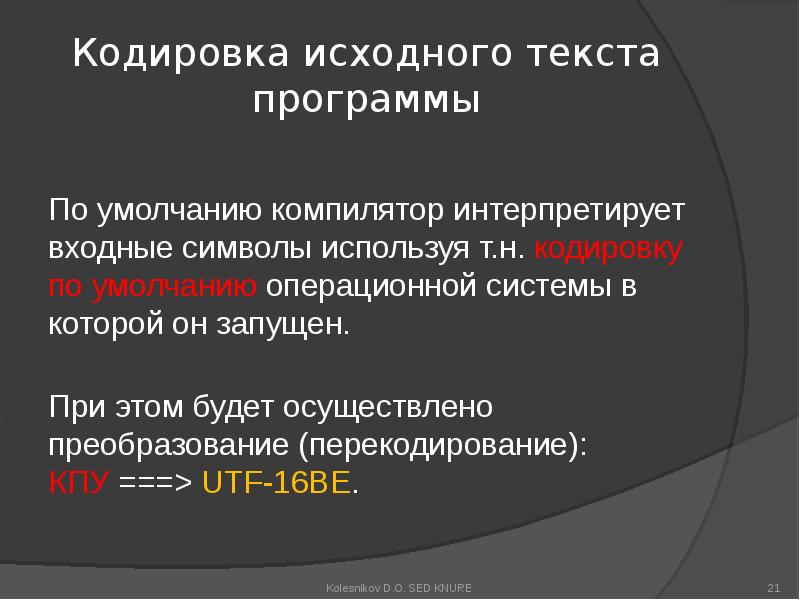 Кодировка исходного текста программы

По умолчанию компилятор интерпретирует входные символы используя т.н. кодировку по умолчанию операционной системы в которой он запущен.

При этом будет осуществлено преобразование (перекодирование):
КПУ ===> UTF-16BE.

Kolesnikov D.O. SED KNURE

21